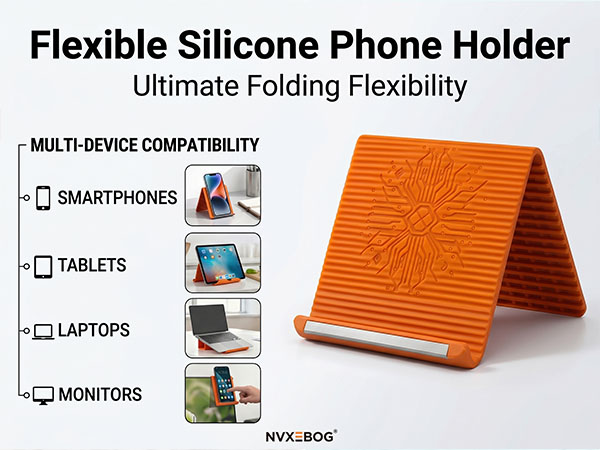 Flexible Silicone Phone Holder
Ultimate Folding Flexibility

MULTI-DEVICE COMPATIBILITY

SMARTPHONES

TABLETS

LAPTOPS

MONITORS

NVXEBOG®